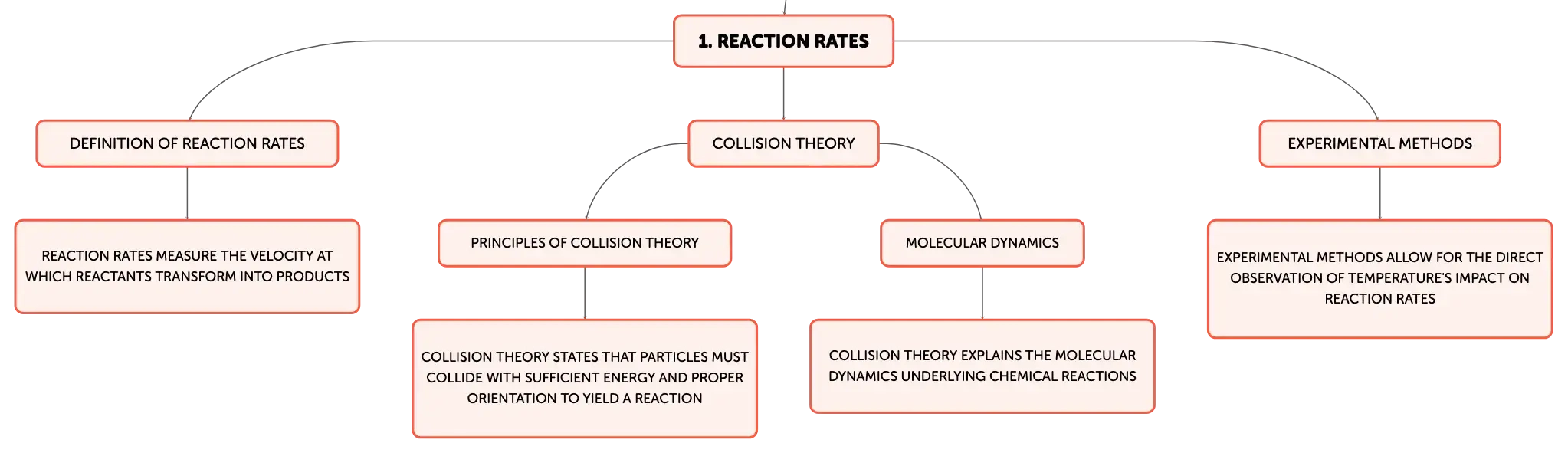 1. REACTION RATES

DEFINITION OF REACTION RATES

REACTION RATES MEASURE THE VELOCITY AT WHICH REACTANTS TRANSFORM INTO PRODUCTS

COLLISION THEORY

PRINCIPLES OF COLLISION THEORY

COLLISION THEORY STATES THAT PARTICLES MUST COLLIDE WITH SUFFICIENT ENERGY AND PROPER ORIENTATION TO YIELD A REACTION

MOLECULAR DYNAMICS

COLLISION THEORY EXPLAINS THE MOLECULAR DYNAMICS UNDERLYING CHEMICAL REACTIONS

EXPERIMENTAL METHODS

EXPERIMENTAL METHODS ALLOW FOR THE DIRECT OBSERVATION OF TEMPERATURE'S IMPACT ON REACTION RATES